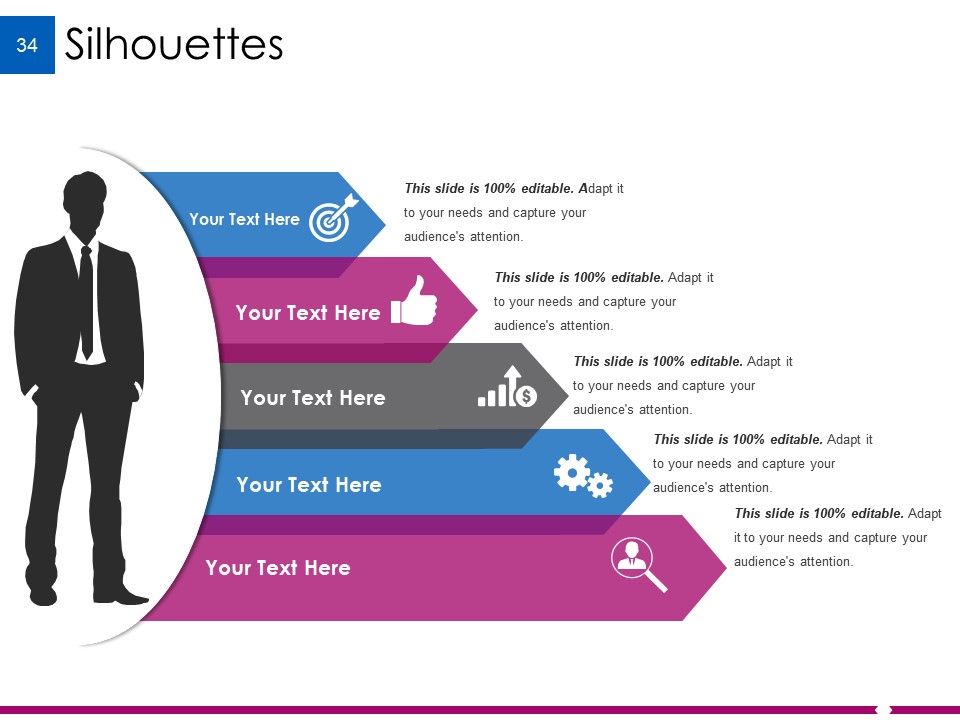 34

Silhouettes

Your Text Here

This slide is 100% editable. Adapt it to your needs and capture your audience's attention.

Your Text Here

This slide is 100% editable. Adapt it to your needs and capture your audience's attention.

Your Text Here

This slide is 100% editable. Adapt it to your needs and capture your audience's attention.

Your Text Here

This slide is 100% editable. Adapt it to your needs and capture your audience's attention.

Your Text Here

This slide is 100% editable. Adapt it to your needs and capture your audience's attention.